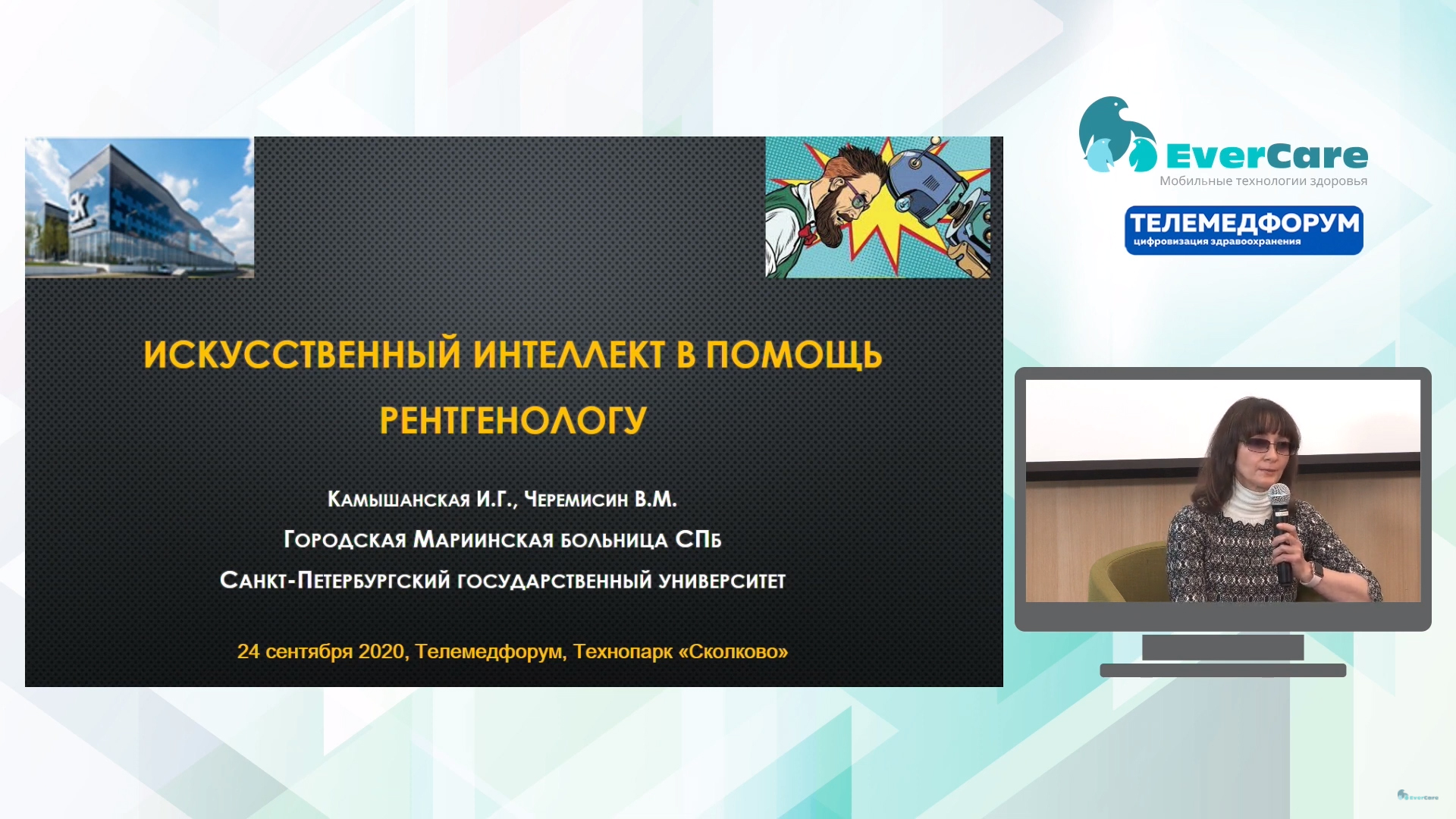 ИСКУССТВЕННЫЙ ИНТЕЛЛЕКТ В ПОМОЩЬ РЕНТГЕНОЛОГУ

Камышанская И.Г., Черемисин В.М.

Городская Мариинская больница СПб

Санкт-Петербургский государственный университет

24 сентября 2020, Телемедфорум, Технопарк «Сколково»

EverCare
Мобильные технологии здоровья

ТЕЛЕМЕДФОРУМ
цифровизация здравоохранения

EverCare